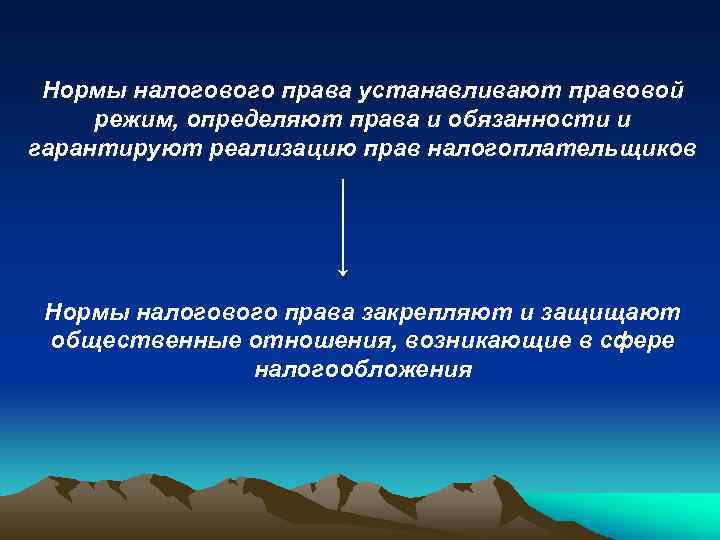 Нормы налогового права устанавливают правовой режим, определяют права и обязанности и гарантируют реализацию прав налогоплательщиков

Нормы налогового права закрепляют и защищают общественные отношения, возникающие в сфере налогообложения